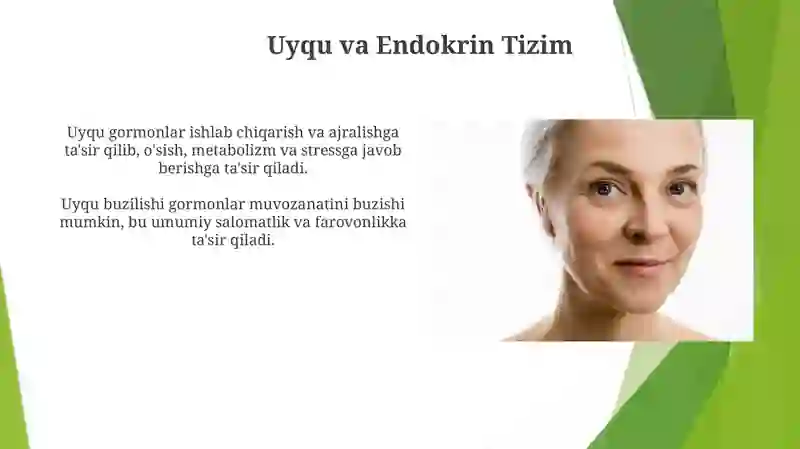 Uyqu va Endokrin Tizim

Uyqu gormonlar ishlab chiqarish va ajralishga ta'sir qilib, o'sish, metabolizm va stressga javob berishga ta'sir qiladi.

Uyqu buzilishi gormonlar muvozanatini buzishi mumkin, bu umumiy salomatlik va farovonlikka ta'sir qiladi.